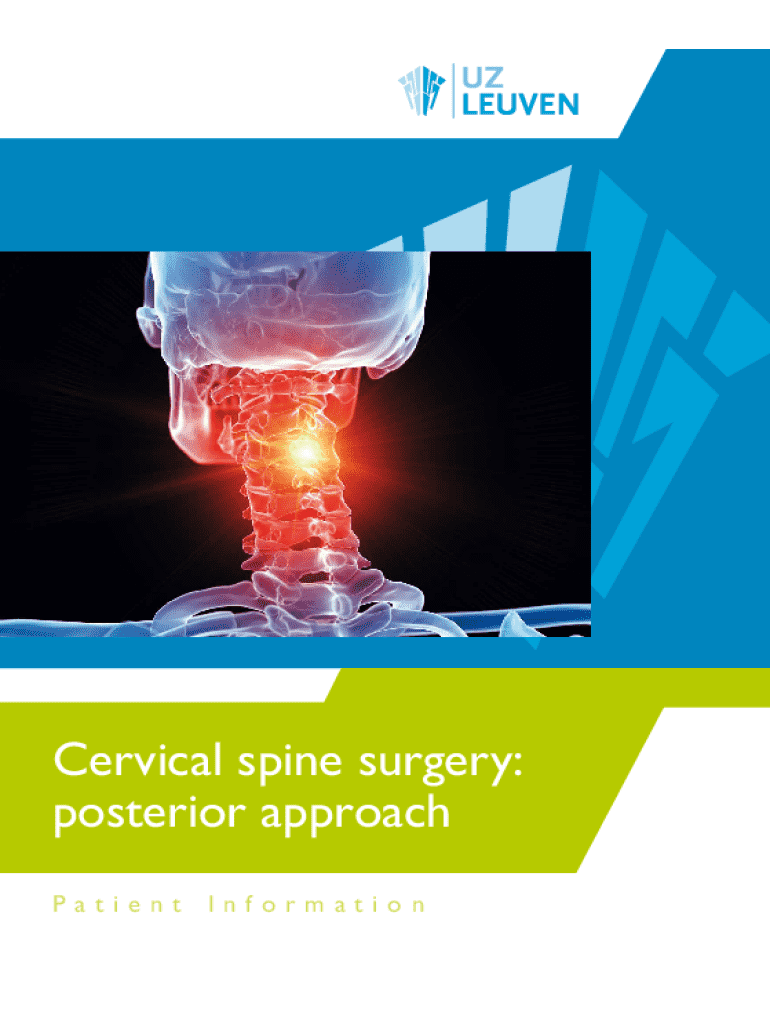 UZ LEUVEN

Cervical spine surgery: posterior approach

Patient Information